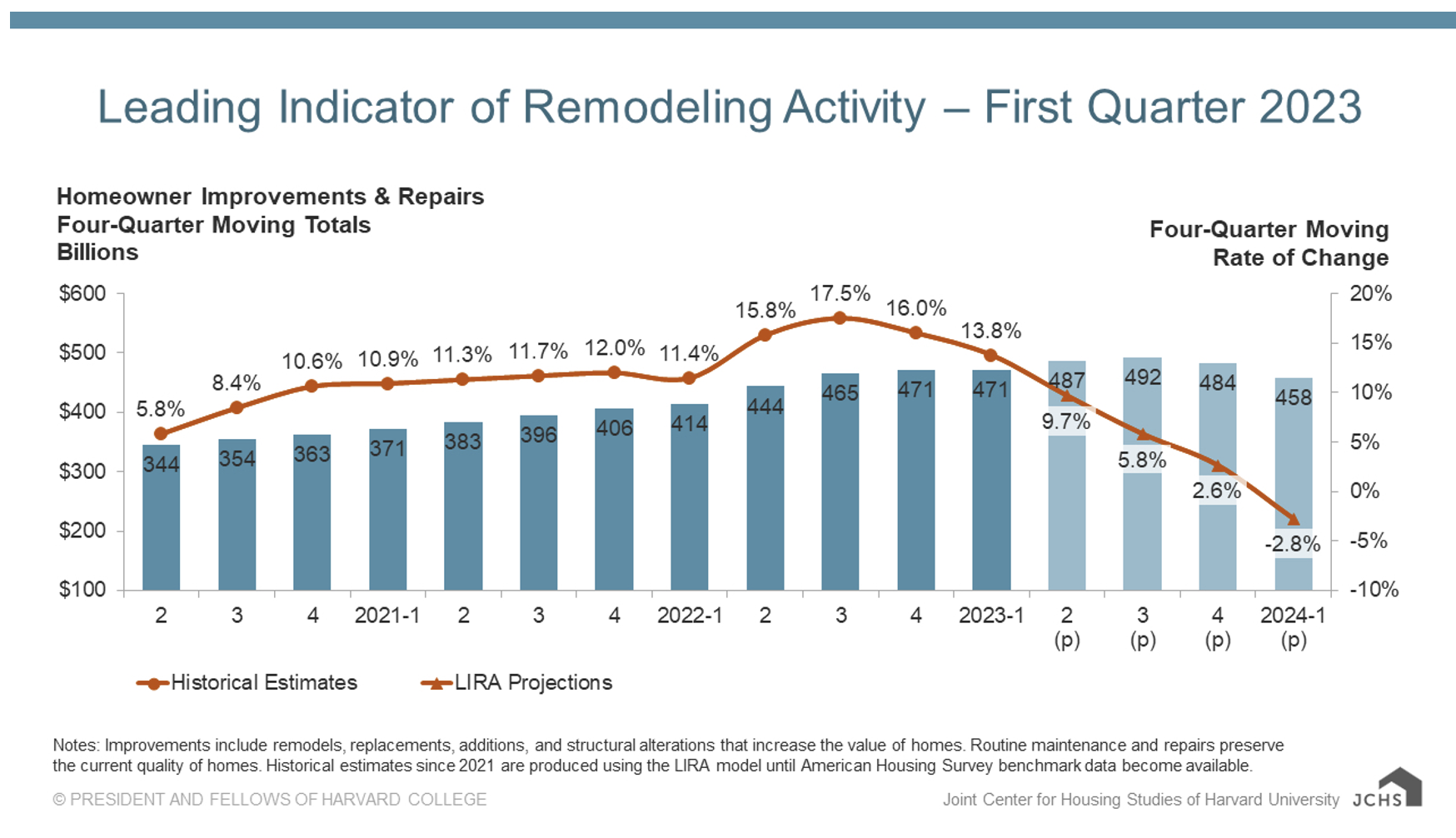 Leading Indicator of Remodeling Activity – First Quarter 2023

Homeowner Improvements & Repairs
Four-Quarter Moving Totals
Billions

Four-Quarter Moving
Rate of Change

$600
$500
$400
$300
$200
$100

20%
15%
10%
5%
0%
-5%
-10%

5.8% 8.4% 10.6% 10.9% 11.3% 11.7% 12.0% 11.4% 15.8% 17.5% 16.0% 13.8% 9.7% 5.8% 2.6% -2.8%

344 354 363 371 383 396 406 414 444 465 471 471 487 492 484 458

2 3 4 2021-1 2 3 4 2022-1 2 3 4 2023-1 2 (p) 3 (p) 4 (p) 2024-1 (p)

Historical Estimates
LIRA Projections

Notes: Improvements include remodels, replacements, additions, and structural alterations that increase the value of homes. Routine maintenance and repairs preserve the current quality of homes. Historical estimates since 2021 are produced using the LIRA model until American Housing Survey benchmark data become available.

© PRESIDENT AND FELLOWS OF HARVARD COLLEGE

Joint Center for Housing Studies of Harvard University JCHS